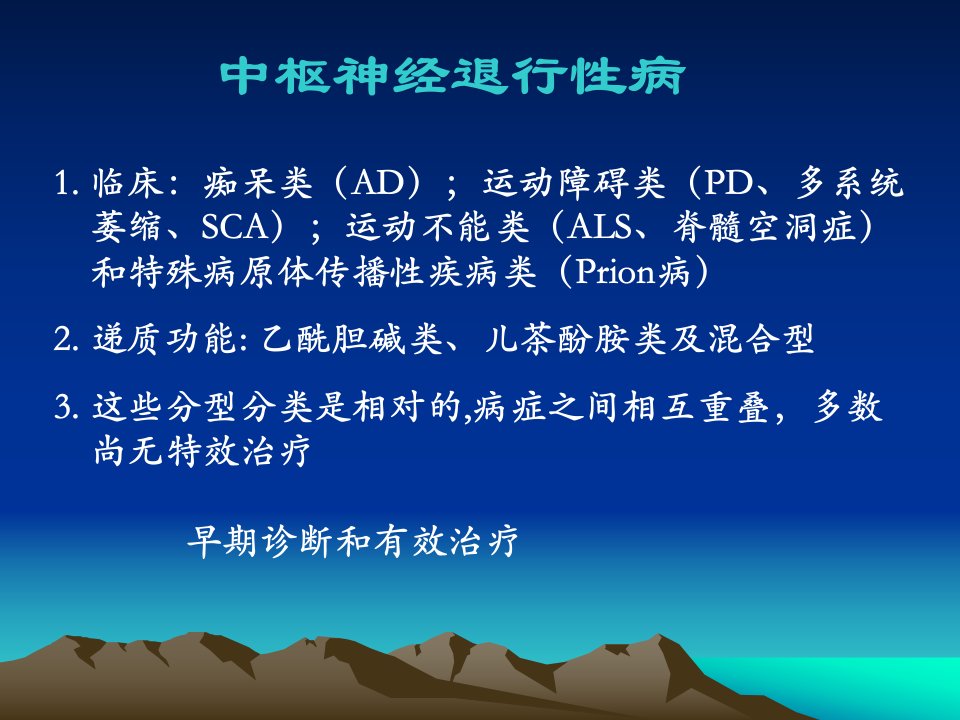 中枢神经退行性病

1. 临床：痴呆类（AD）；运动障碍类（PD、多系统萎缩、SCA）；运动不能类（ALS、脊髓空洞症）和特殊病原体传播性疾病类（Prion病）

2. 递质功能: 乙酰胆碱类、儿茶酚胺类及混合型

3. 这些分型分类是相对的,病症之间相互重叠，多数尚无特效治疗

早期诊断和有效治疗